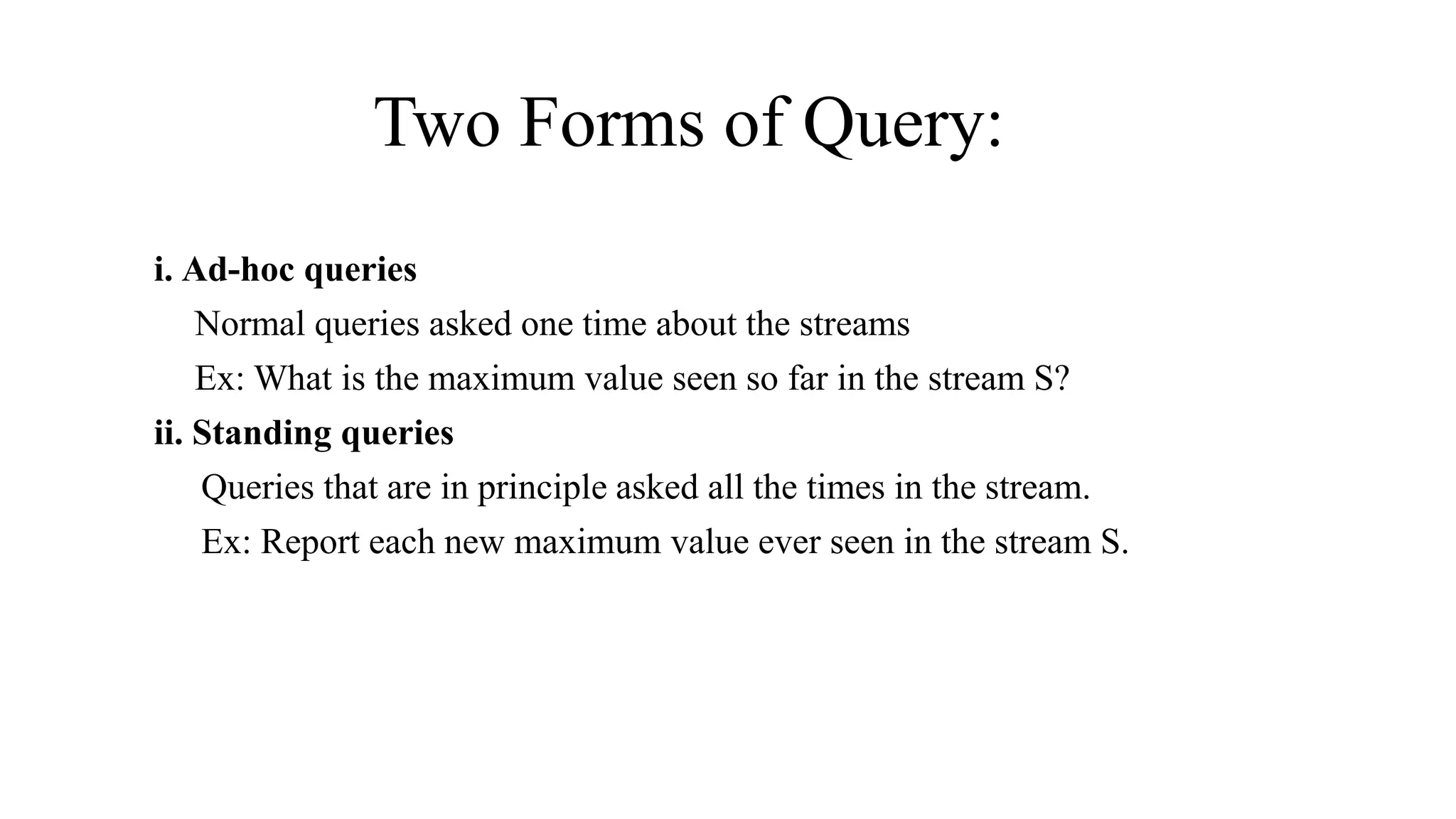 Two Forms of Query:

i. Ad-hoc queries

Normal queries asked one time about the streams

Ex: What is the maximum value seen so far in the stream S?

ii. Standing queries

Queries that are in principle asked all the times in the stream.

Ex: Report each new maximum value ever seen in the stream S.